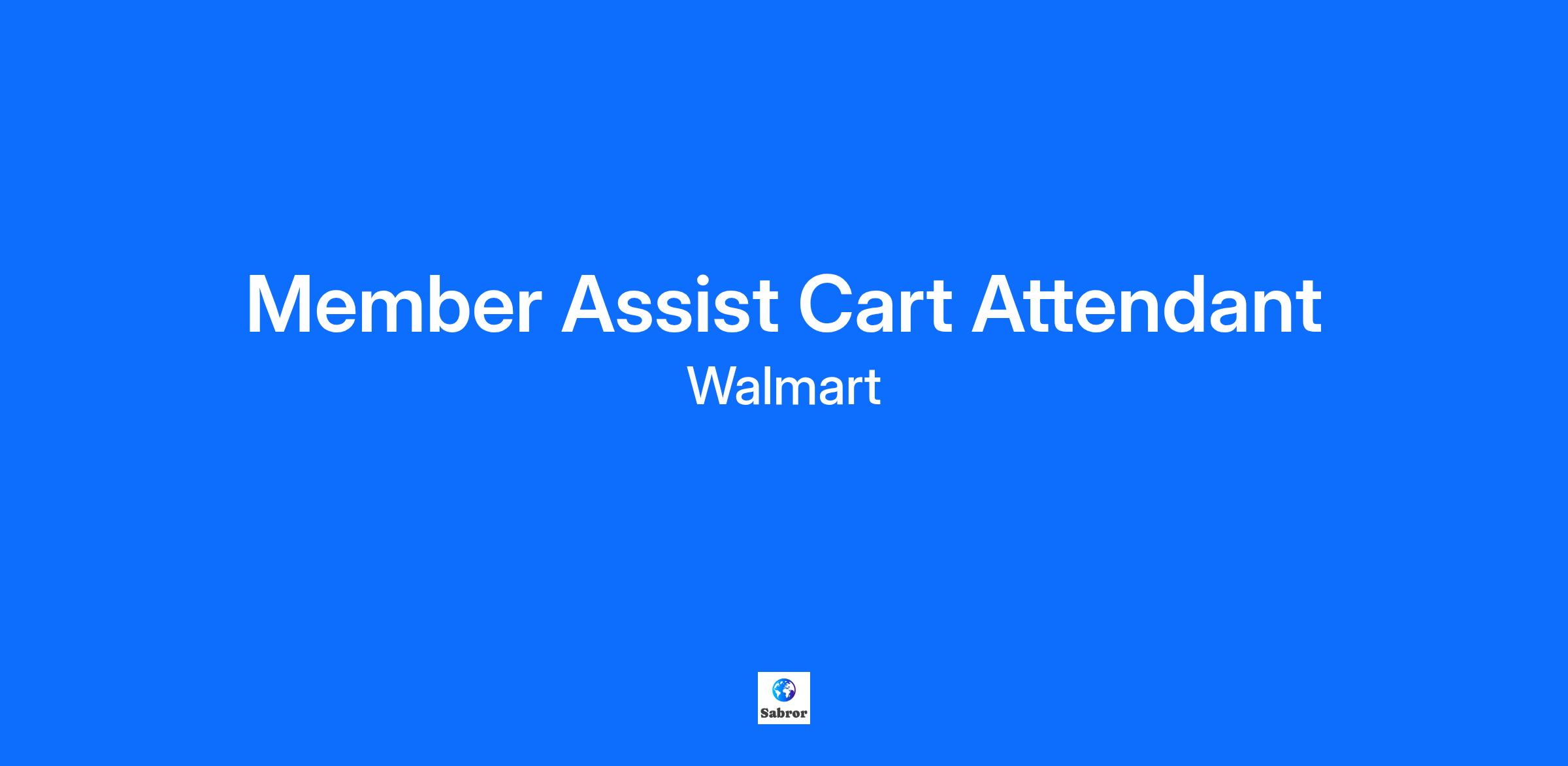 Member Assist Cart Attendant
Walmart

Sabror